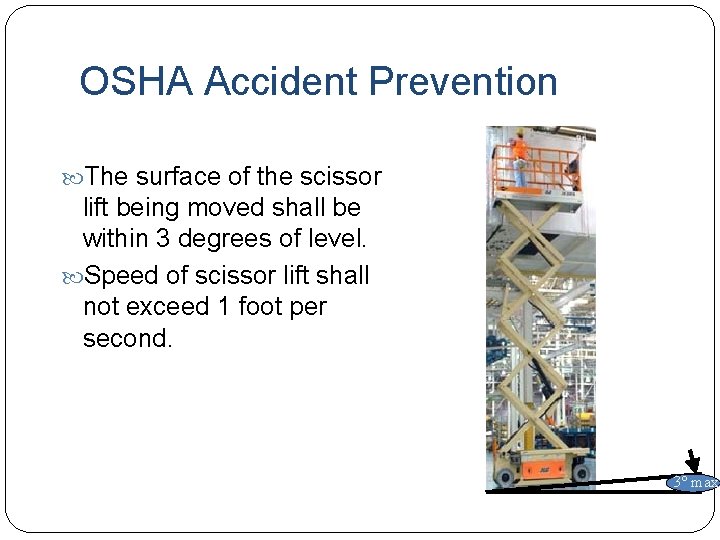 OSHA Accident Prevention

The surface of the scissor lift being moved shall be within 3 degrees of level.

Speed of scissor lift shall not exceed 1 foot per second.

3° max